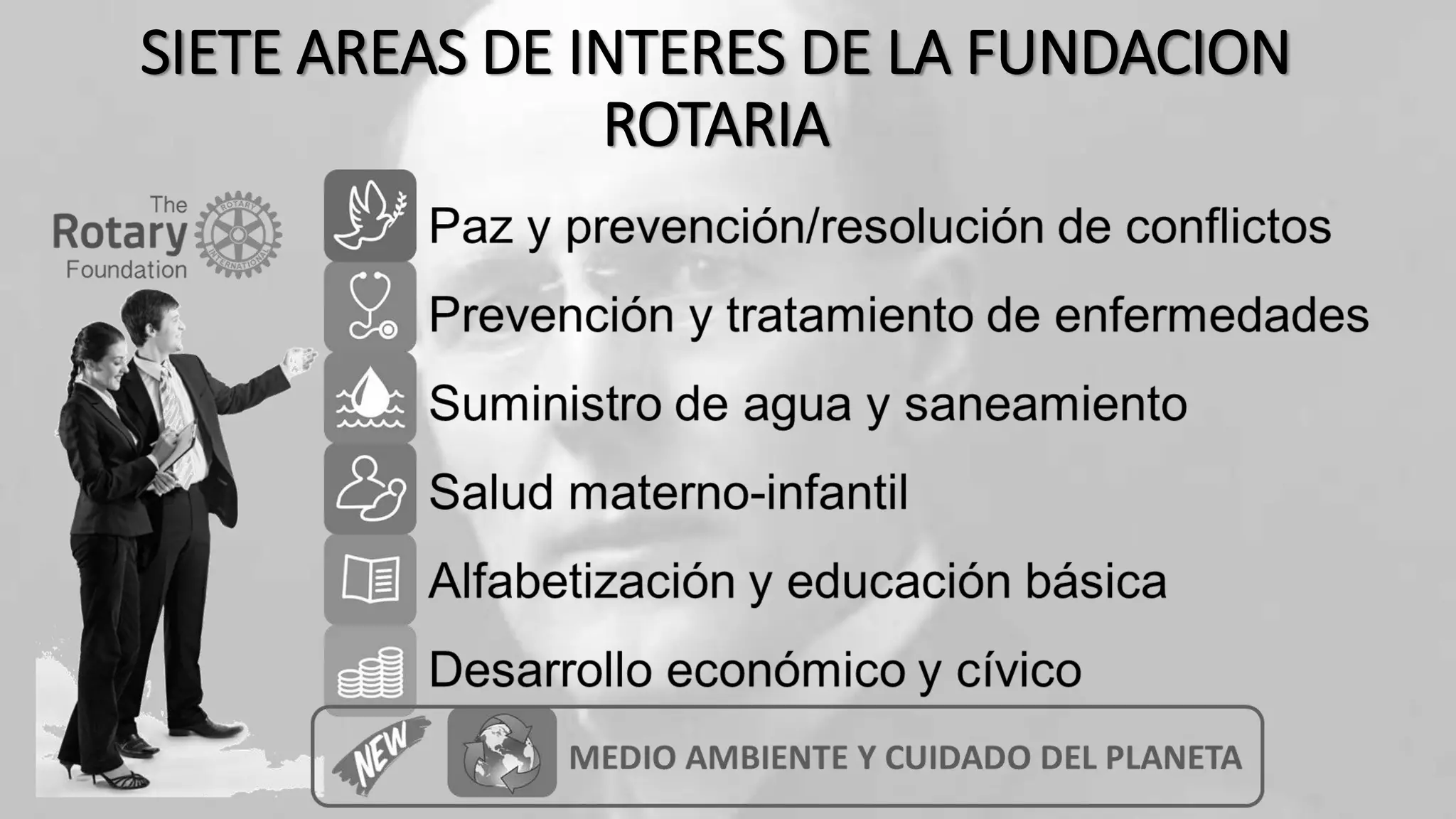 SIETE AREAS DE INTERES DE LA FUNDACION ROTARIA

The Rotary Foundation

ROTARY INTERNATIONAL

Paz y prevención/resolución de conflictos

Prevención y tratamiento de enfermedades

Suministro de agua y saneamiento

Salud materno-infantil

Alfabetización y educación básica

Desarrollo económico y cívico

NEW

MEDIO AMBIENTE Y CUIDADO DEL PLANETA